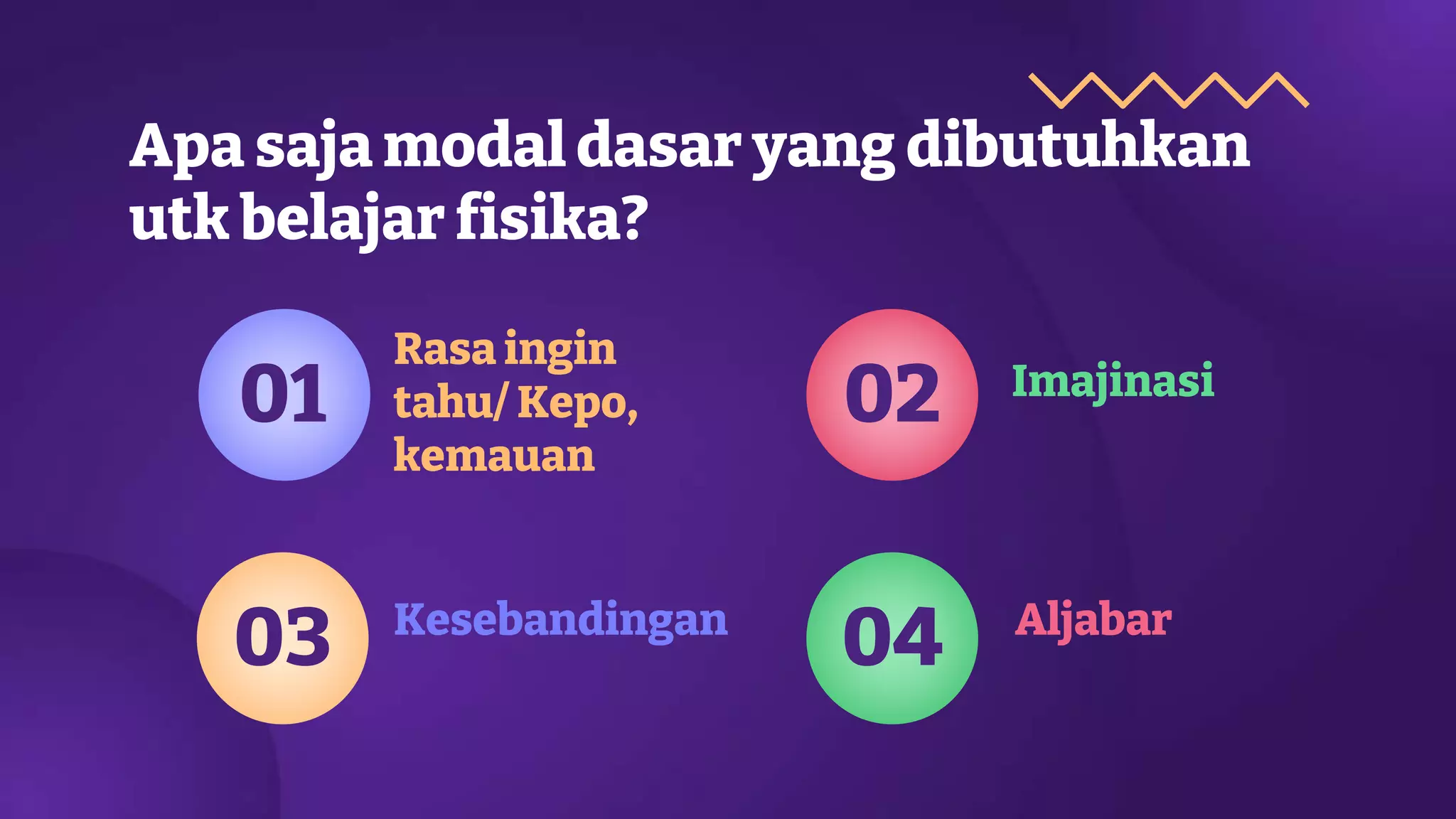 Apa saja modal dasar yang dibutuhkan utk belajar fisika?

01

Rasa ingin tahu/ Kepo, kemauan

02

Imajinasi

03

Kesebandingan

04

Aljabar